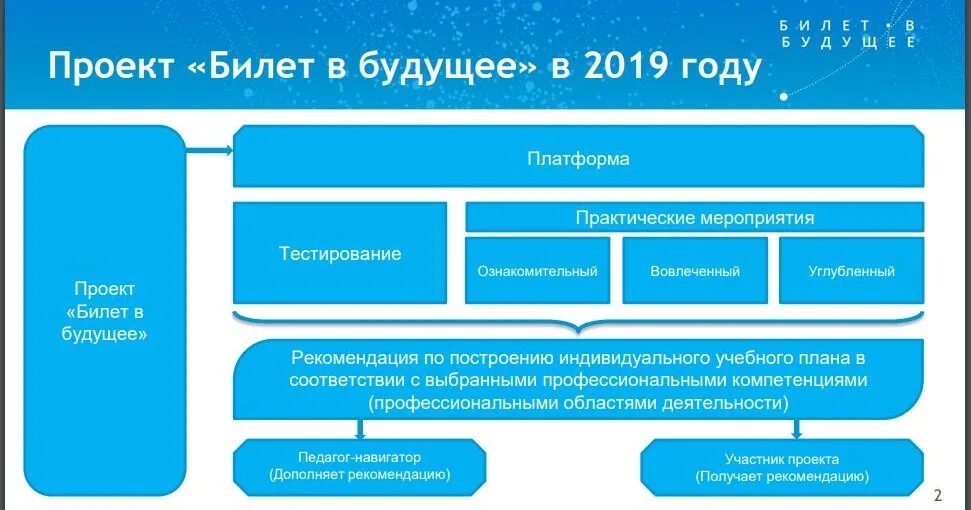 БИЛЕТ • В
БУДУЩЕЕ

Проект «Билет в будущее» в 2019 году

Проект «Билет в будущее»

Платформа

Тестирование

Практические мероприятия

Ознакомительный

Вовлеченный

Углубленный

Рекомендация по построению индивидуального учебного плана в соответствии с выбранными профессиональными компетенциями (профессиональными областями деятельности)

Педагог-навигатор
(Дополняет рекомендацию)

Участник проекта
(Получает рекомендацию)

2